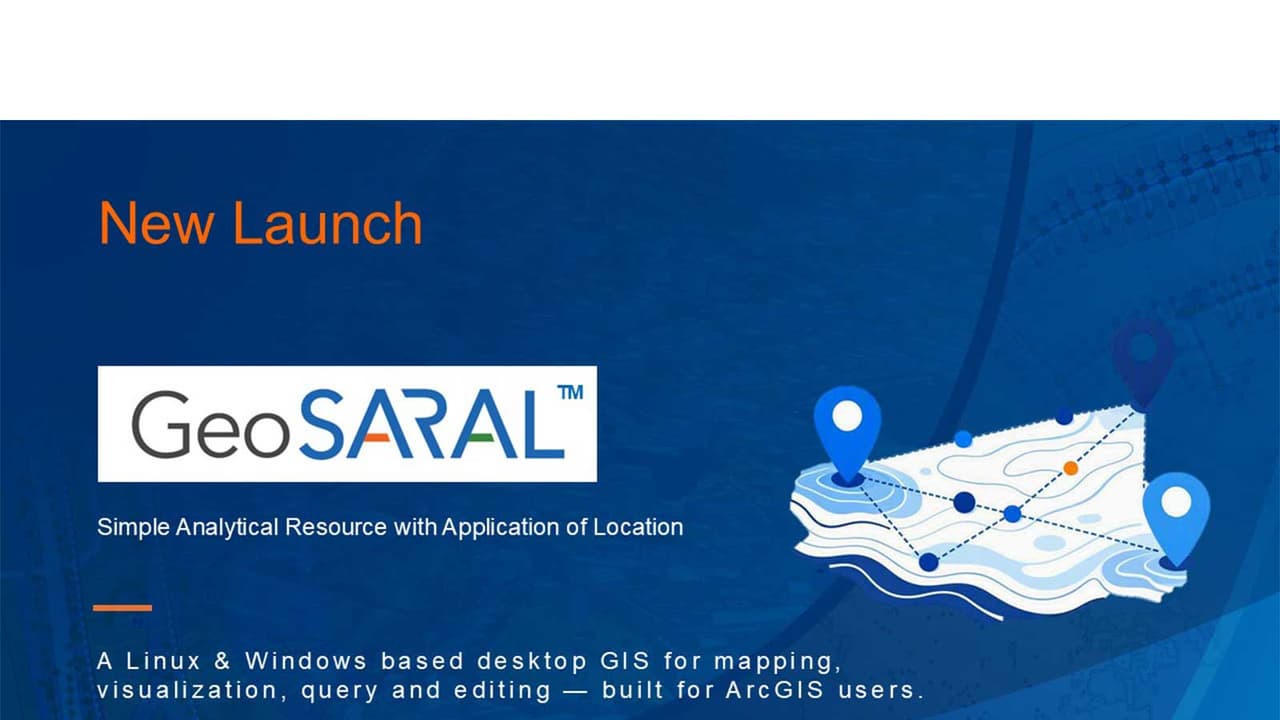 New Launch

GeoSARAL™

Simple Analytical Resource with Application of Location

A Linux & Windows based desktop GIS for mapping, visualization, query and editing — built for ArcGIS users.